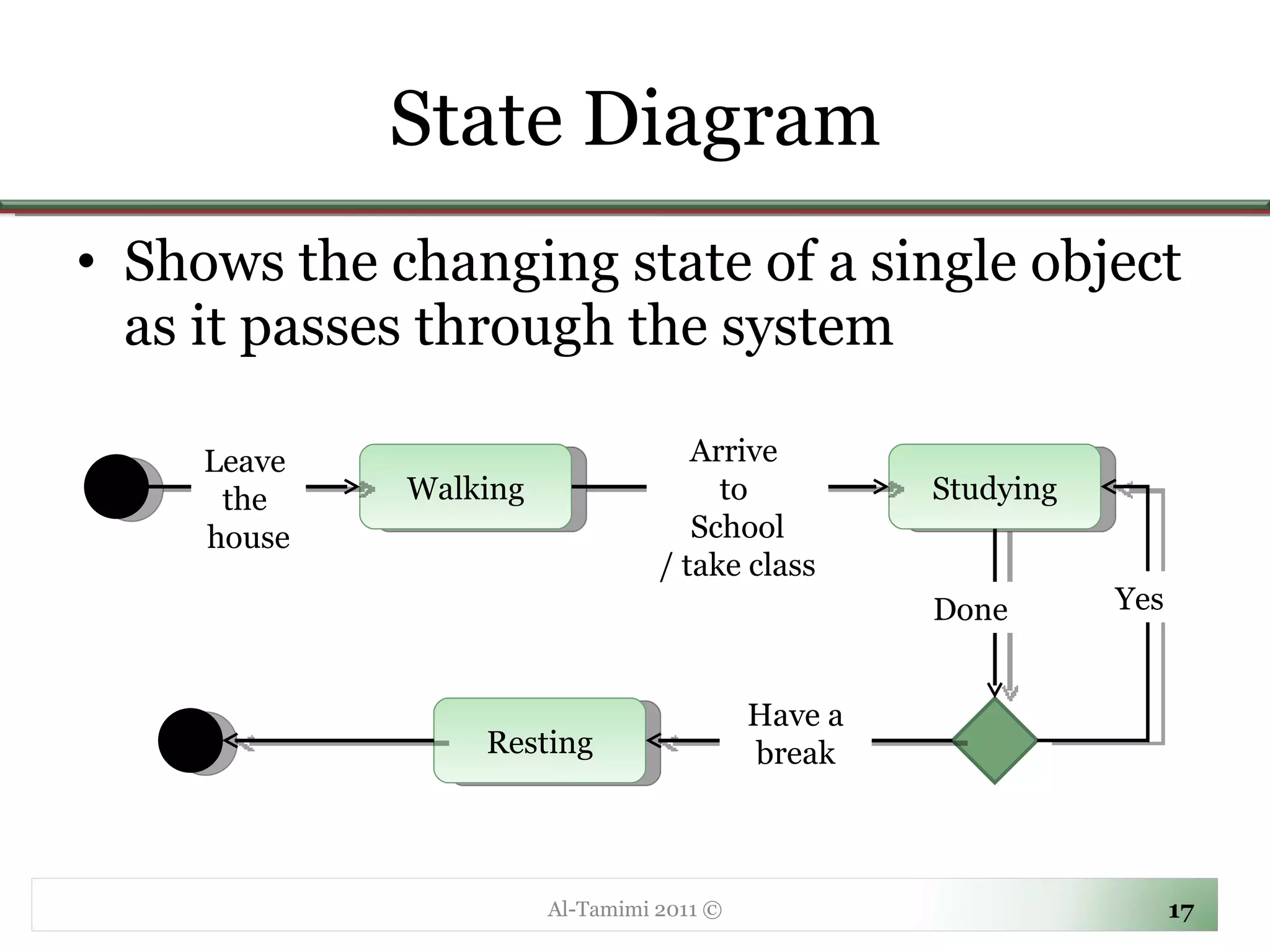 State Diagram

• Shows the changing state of a single object as it passes through the system

Leave the house

Walking

Arrive to School / take class

Studying

Done

Yes

Have a break

Resting

Al-Tamimi 2011 ©

17